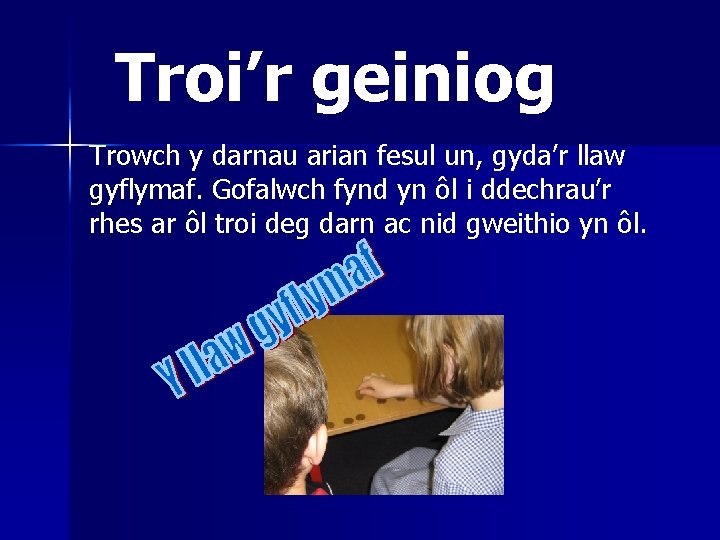 Troi’r geiniog

Trowch y darnau arian fesul un, gyda’r llaw gyflymaf. Gofalwch fynd yn ôl i ddechrau’r rhes ar ôl troi deg darn ac nid gweithio yn ôl.

Y llaw gyflymaf